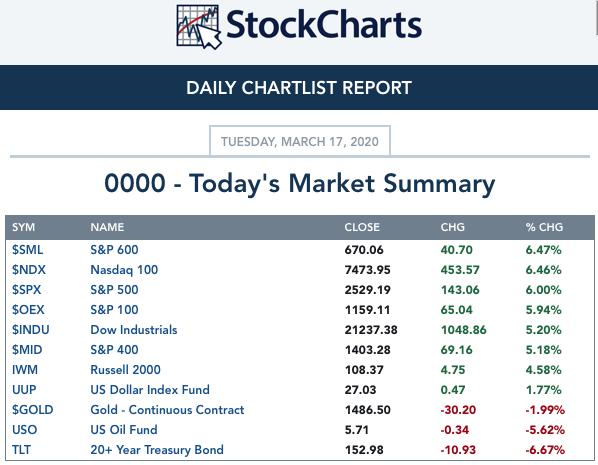 StockCharts

DAILY CHARTLIST REPORT

TUESDAY, MARCH 17, 2020

0000 - Today's Market Summary

| SYM | NAME | CLOSE | CHG | % CHG |
|---|---|---|---|---|
| $SML | S&P 600 | 670.06 | 40.70 | 6.47% |
| $NDX | Nasdaq 100 | 7473.95 | 453.57 | 6.46% |
| $SPX | S&P 500 | 2529.19 | 143.06 | 6.00% |
| $OEX | S&P 100 | 1159.11 | 65.04 | 5.94% |
| $INDU | Dow Industrials | 21237.38 | 1048.86 | 5.20% |
| $MID | S&P 400 | 1403.28 | 69.16 | 5.18% |
| IWM | Russell 2000 | 108.37 | 4.75 | 4.58% |
| UUP | US Dollar Index Fund | 27.03 | 0.47 | 1.77% |
| $GOLD | Gold - Continuous Contract | 1486.50 | -30.20 | -1.99% |
| USO | US Oil Fund | 5.71 | -0.34 | -5.62% |
| TLT | 20+ Year Treasury Bond | 152.98 | -10.93 | -6.67% |